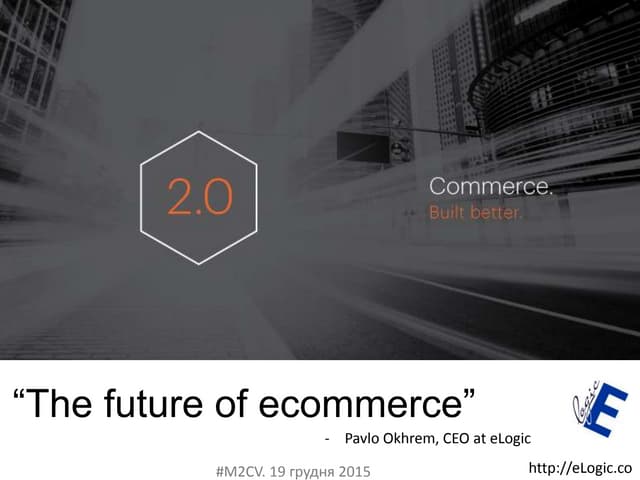 2.0

Commerce.
Built better.

“The future of ecommerce”

- Pavlo Okhrem, CEO at eLogic

Logic E

#M2CV. 19 грудня 2015

http://eLogic.co